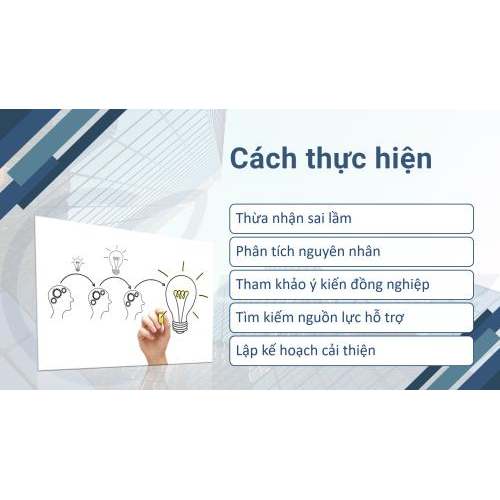 Cách thực hiện

Thừa nhận sai lầm

Phân tích nguyên nhân

Tham khảo ý kiến đồng nghiệp

Tìm kiếm nguồn lực hỗ trợ

Lập kế hoạch cải thiện